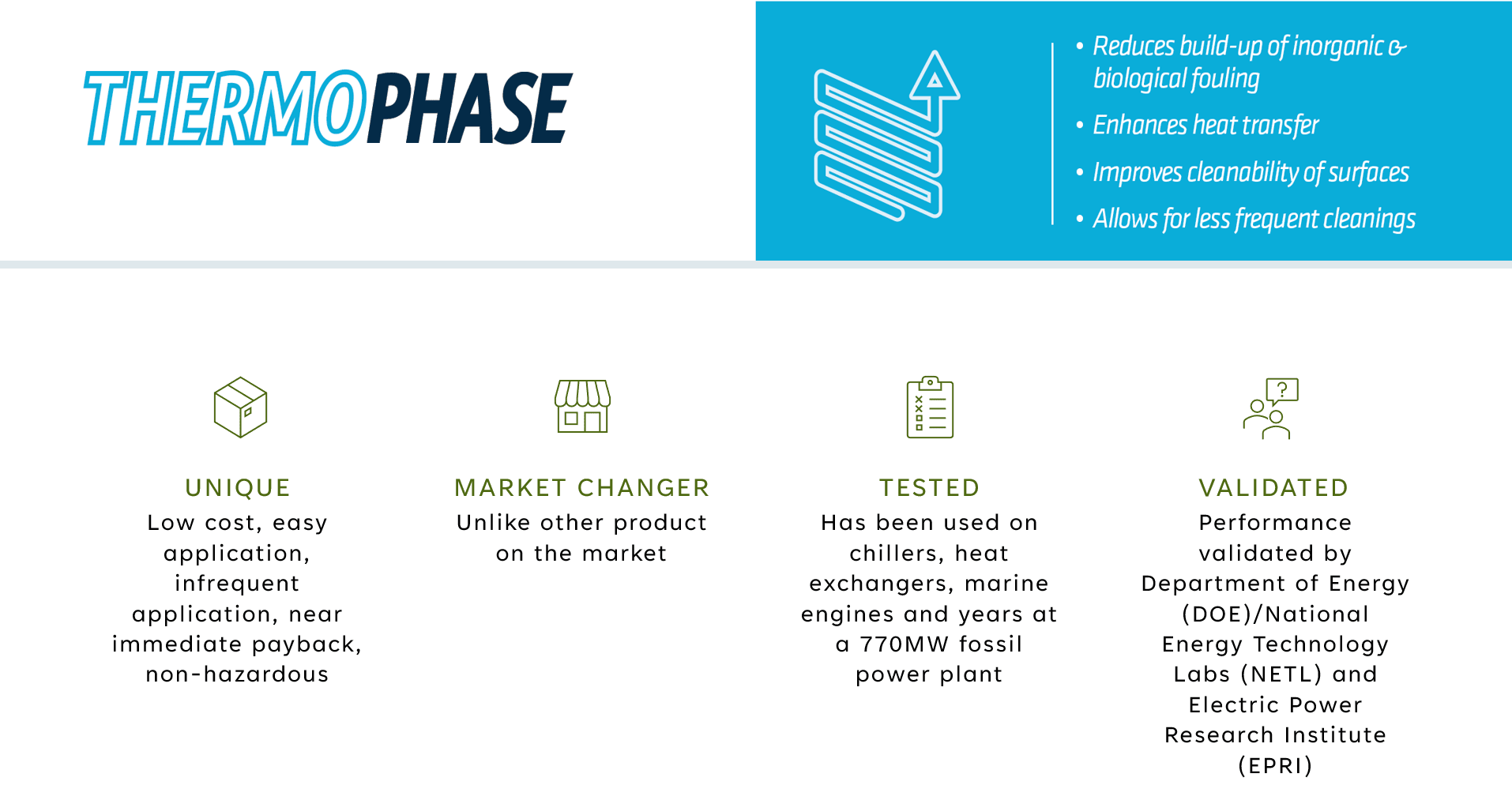 THERMOPHASE

• Reduces build-up of inorganic & biological fouling
• Enhances heat transfer
• Improves cleanability of surfaces
• Allows for less frequent cleanings

UNIQUE
Low cost, easy application, infrequent application, near immediate payback, non-hazardous

MARKET CHANGER
Unlike other product on the market

TESTED
Has been used on chillers, heat exchangers, marine engines and years at a 770MW fossil power plant

VALIDATED
Performance validated by Department of Energy (DOE)/National Energy Technology Labs (NETL) and Electric Power Research Institute (EPRI)